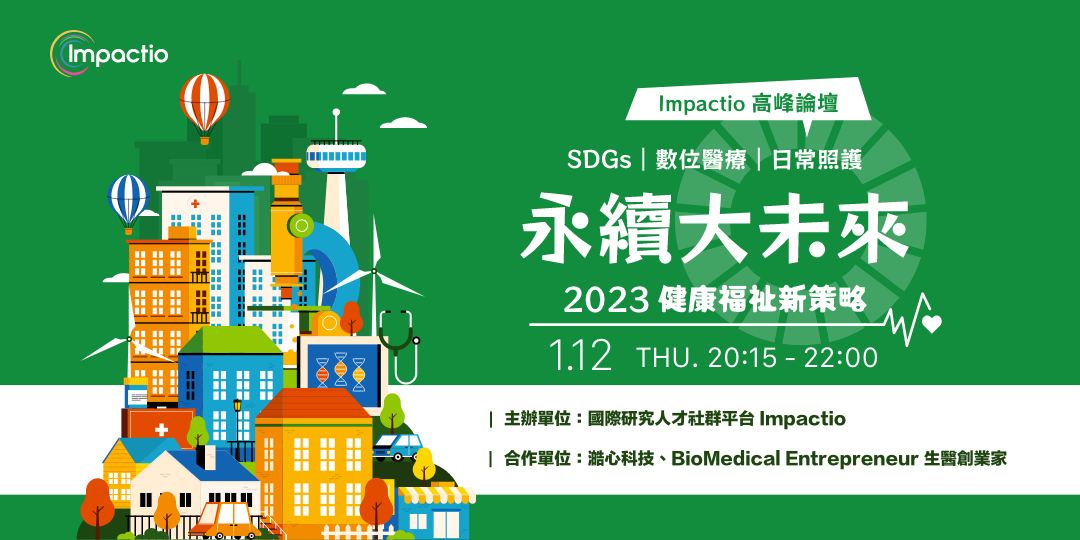 Impactio

Impactio 高峰論壇

SDGs｜數位醫療｜日常照護

永續大未來

2023 健康福祉新策略

1.12 THU. 20:15 - 22:00

| 主辦單位：國際研究人才社群平台 Impactio

| 合作單位：澔心科技、BioMedical Entrepreneur 生醫創業家